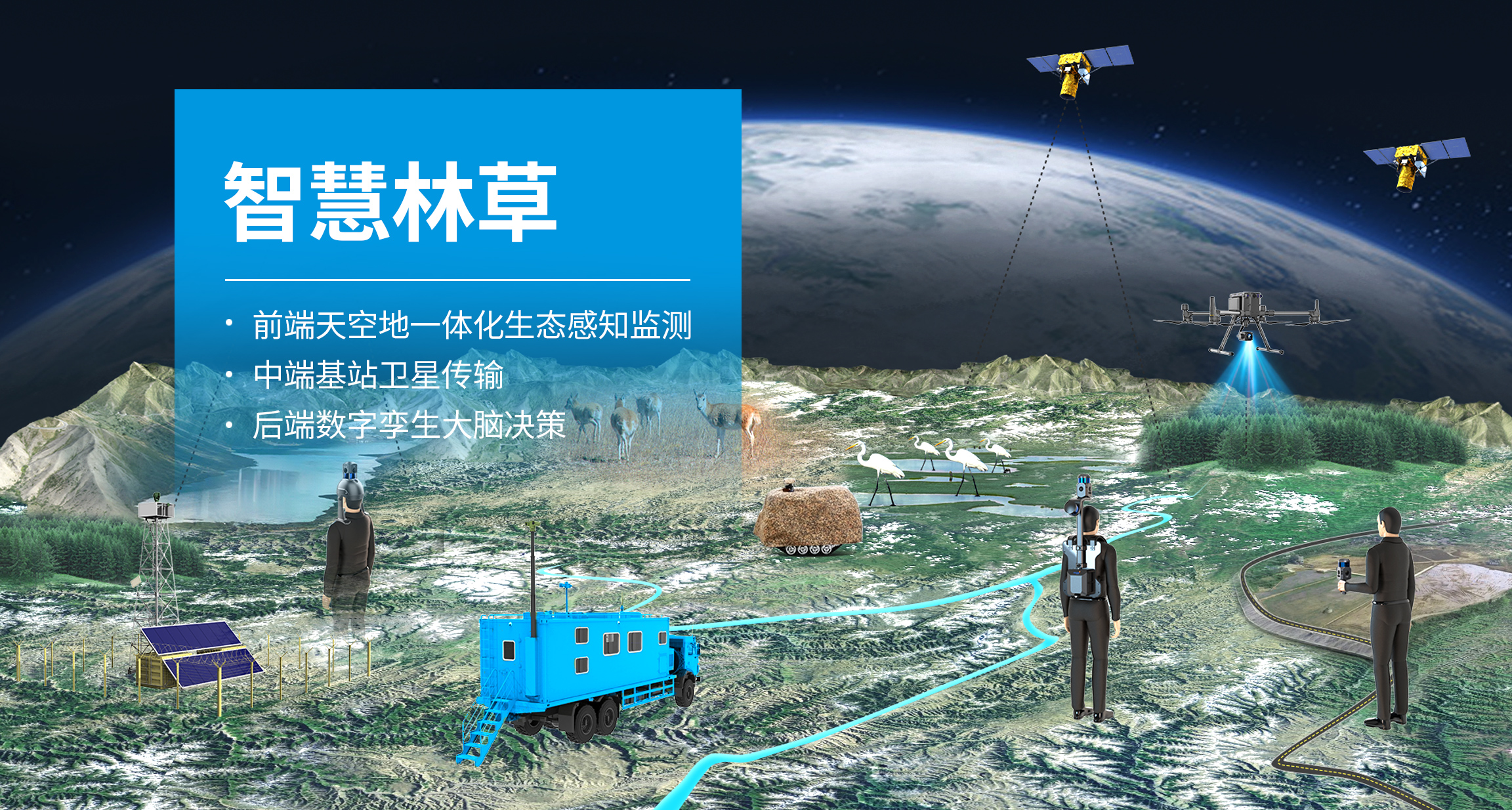 智慧林草

• 前端天空地一体化生态感知监测
• 中端基站卫星传输
• 后端数字孪生大脑决策